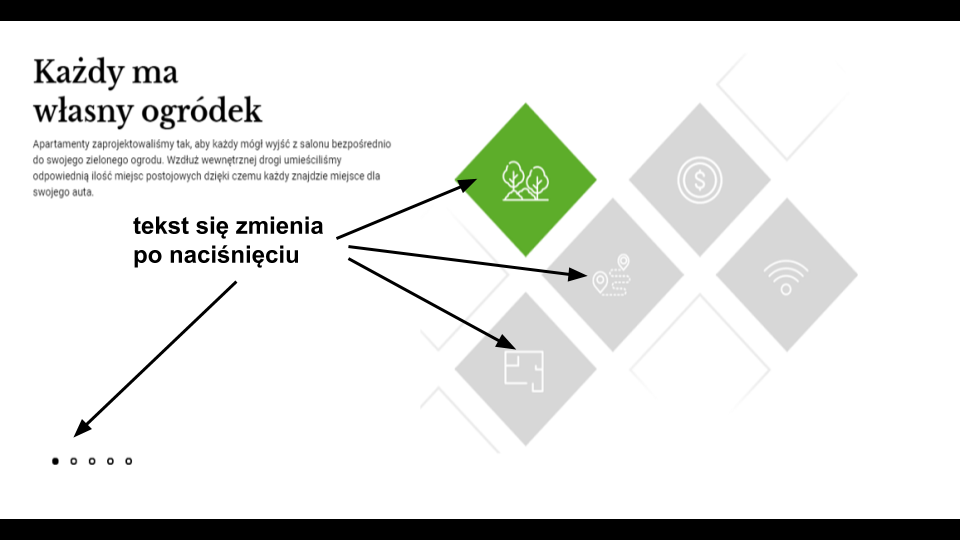 Każdy ma
własny ogródek

Apartamenty zaprojektowaliśmy tak, aby każdy mógł wyjść z salonu bezpośrednio do swojego zielonego ogrodu. Wzdłuż wewnętrznej drogi umieściliśmy odpowiednią ilość miejsc postojowych dzięki czemu każdy znajdzie miejsce dla swojego auta.

tekst się zmienia
po naciśnięciu